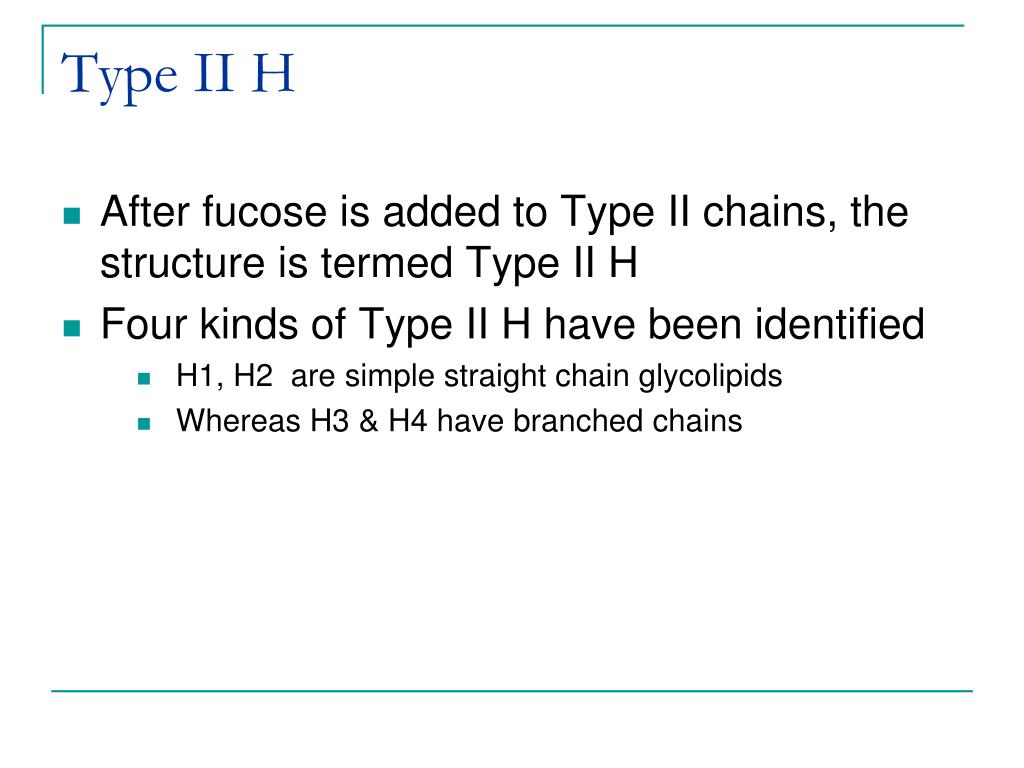 Type II H

After fucose is added to Type II chains, the structure is termed Type II H

Four kinds of Type II H have been identified

H1, H2 are simple straight chain glycolipids

Whereas H3 & H4 have branched chains